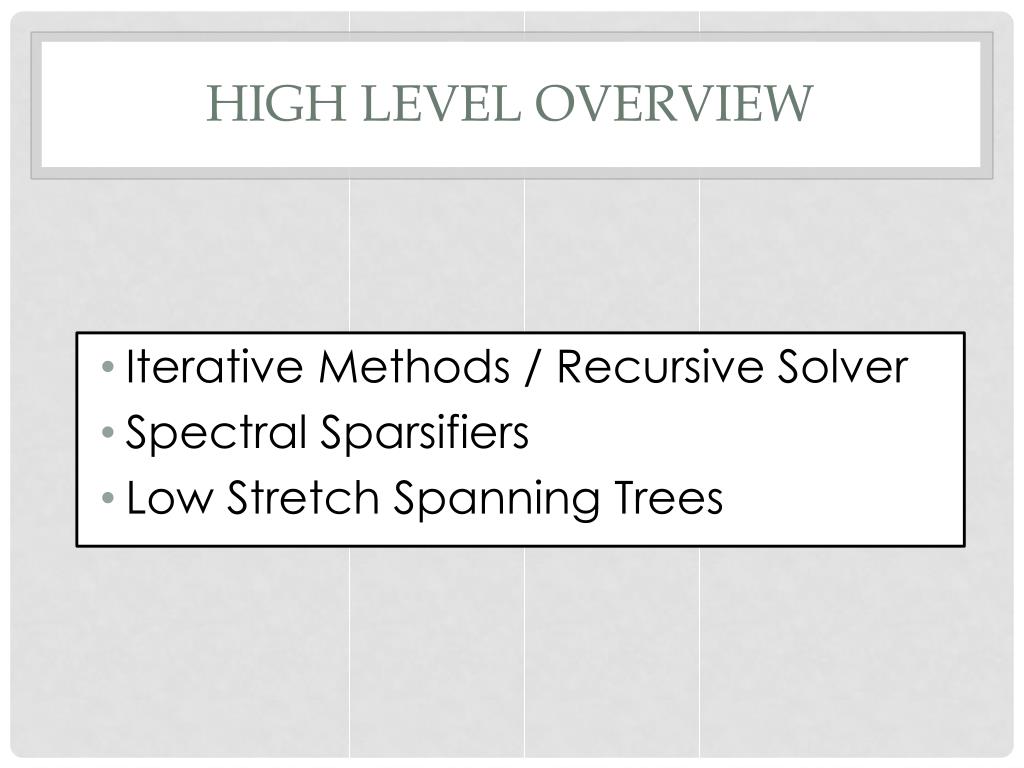 HIGH LEVEL OVERVIEW

• Iterative Methods / Recursive Solver
• Spectral Sparsifiers
• Low Stretch Spanning Trees